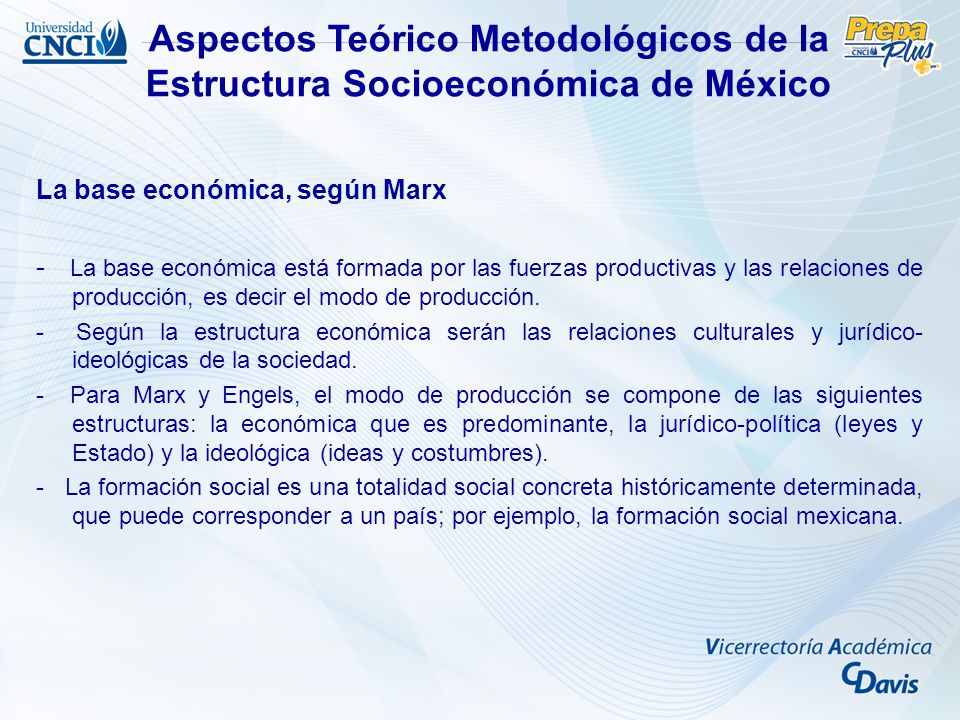 Universidad CNCI

Aspectos Teórico Metodológicos de la Estructura Socioeconómica de México

Prepa Plus CNCI

La base económica, según Marx

- La base económica está formada por las fuerzas productivas y las relaciones de producción, es decir el modo de producción.
- Según la estructura económica serán las relaciones culturales y jurídico-ideológicas de la sociedad.
- Para Marx y Engels, el modo de producción se compone de las siguientes estructuras: la económica que es predominante, la jurídico-política (leyes y Estado) y la ideológica (ideas y costumbres).
- La formación social es una totalidad social concreta históricamente determinada, que puede corresponder a un país; por ejemplo, la formación social mexicana.

Vicerrectoría Académica
CDavis